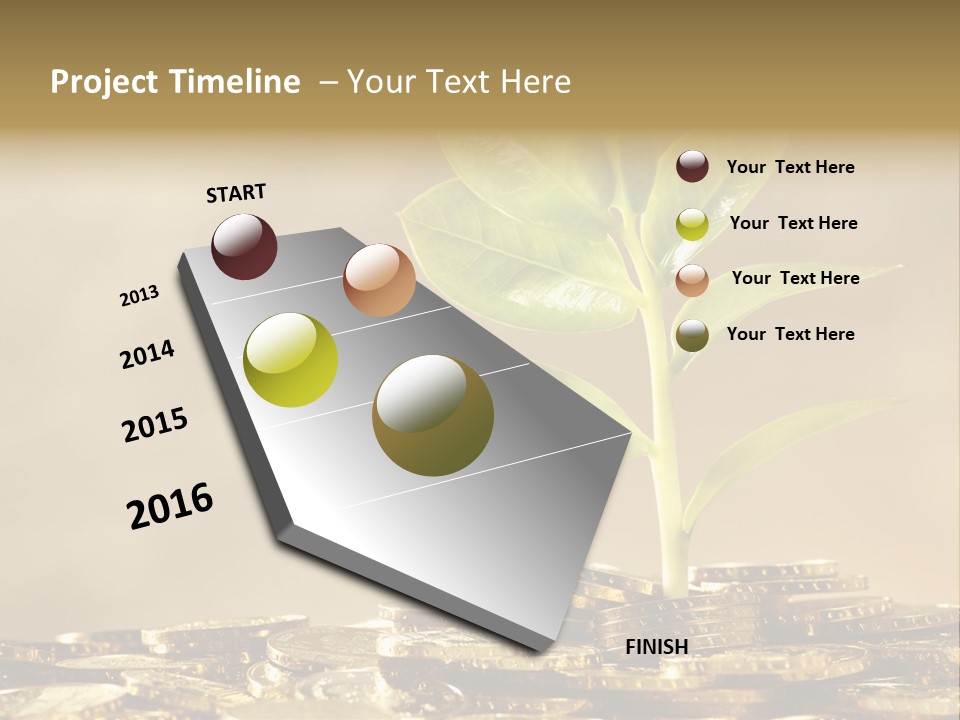 Project Timeline – Your Text Here

START

2013

2014

2015

2016

FINISH

Your Text Here

Your Text Here

Your Text Here

Your Text Here